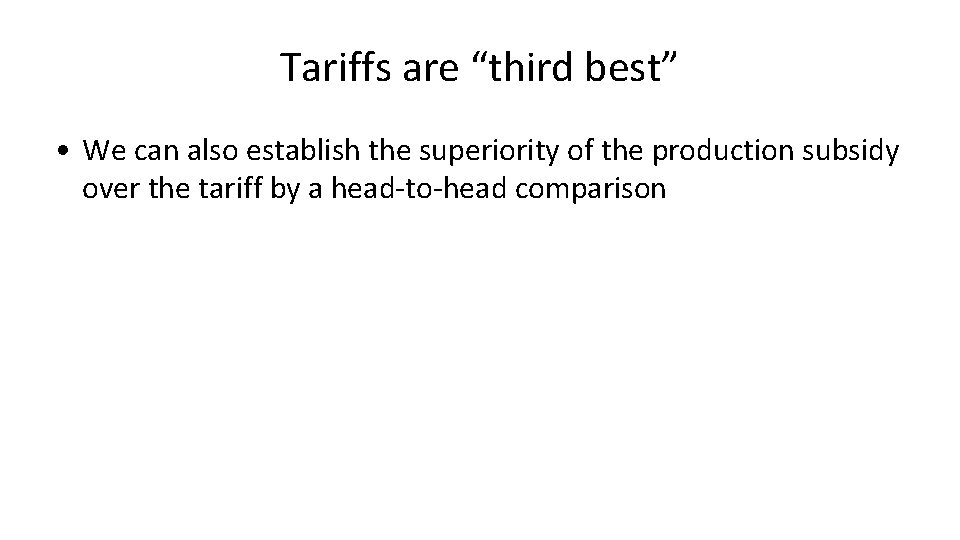 Tariffs are “third best”

• We can also establish the superiority of the production subsidy over the tariff by a head-to-head comparison